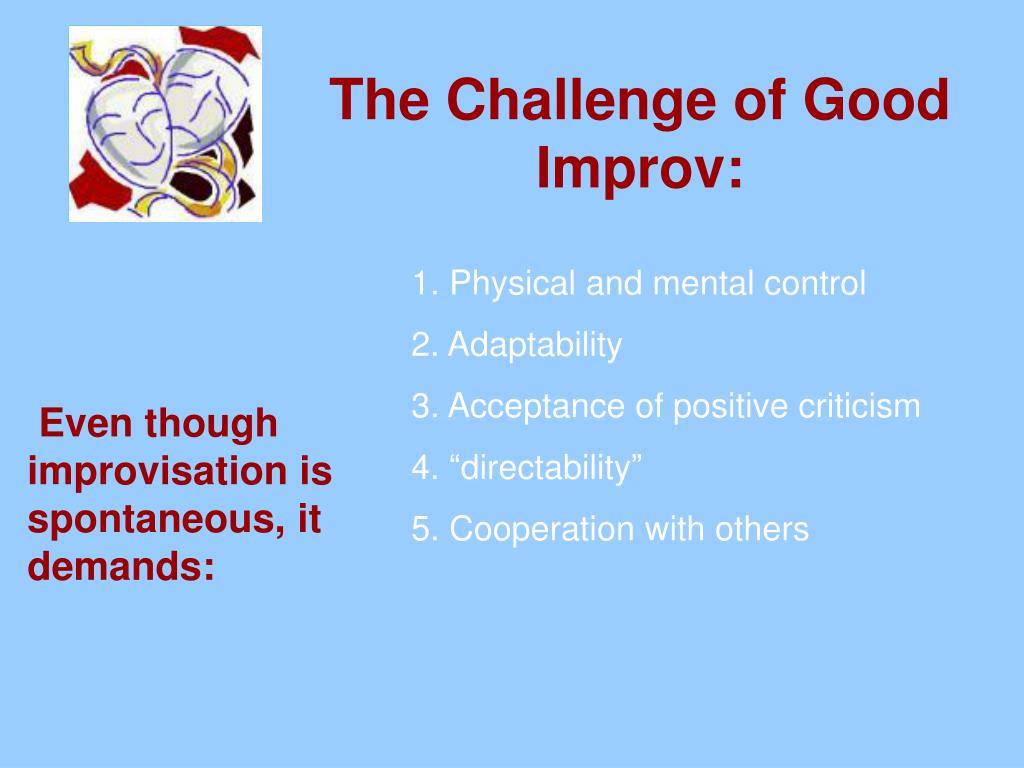 The Challenge of Good Improv:

Even though improvisation is spontaneous, it demands:

1. Physical and mental control

2. Adaptability

3. Acceptance of positive criticism

4. “directability”

5. Cooperation with others